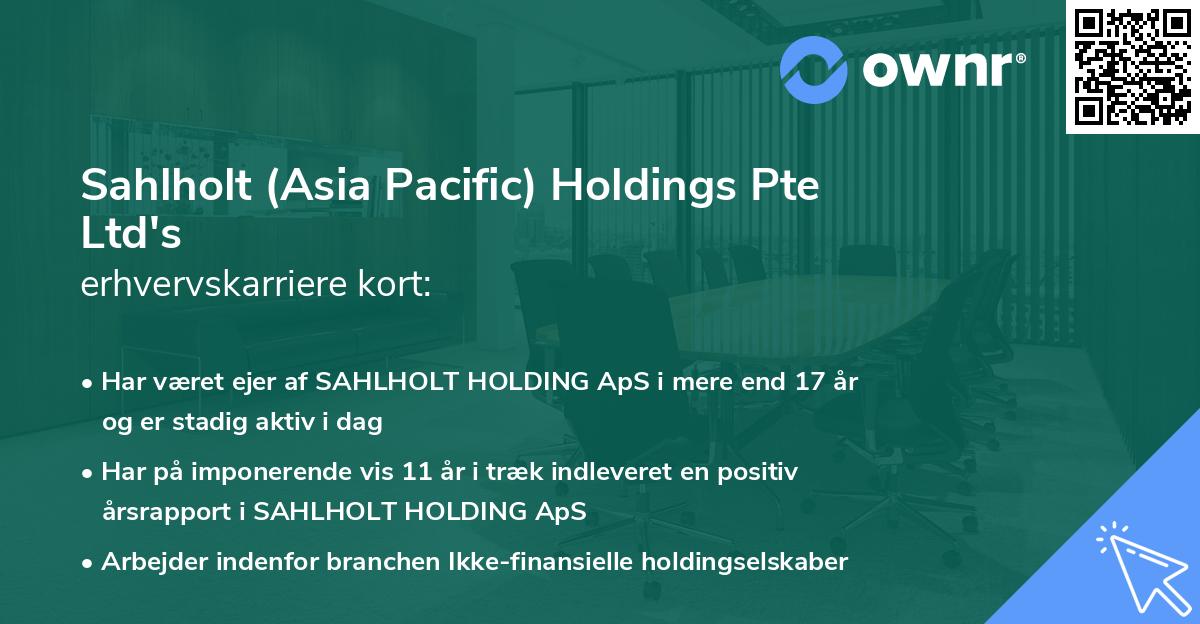 ownr®

Sahlholt (Asia Pacific) Holdings Pte Ltd's
erhvervskarriere kort:

• Har været ejer af SAHLHOLT HOLDING ApS i mere end 17 år og er stadig aktiv i dag
• Har på imponerende vis 11 år i træk indleveret en positiv årsrapport i SAHLHOLT HOLDING ApS
• Arbejder indenfor branchen Ikke-finansielle holdingselskaber